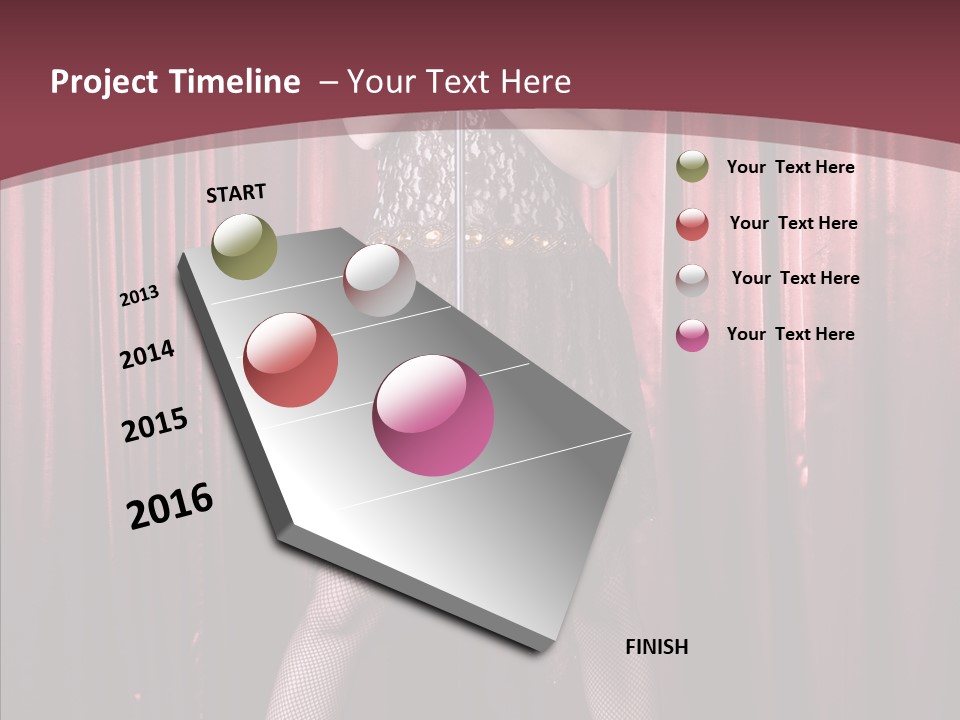 Project Timeline – Your Text Here

START

2013

2014

2015

2016

FINISH

Your Text Here

Your Text Here

Your Text Here

Your Text Here